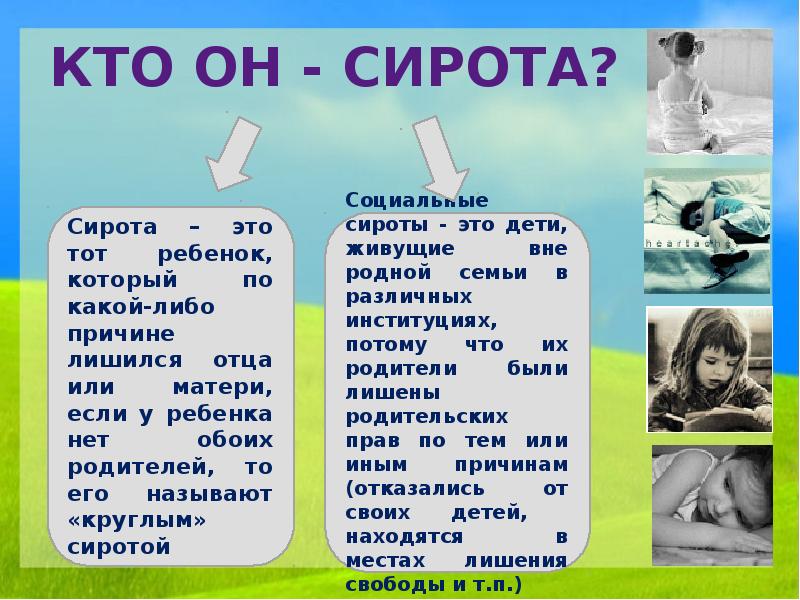 КТО ОН - СИРОТА?

Сирота – это тот ребенок, который по какой-либо причине лишился отца или матери, если у ребенка нет обоих родителей, то его называют «круглым» сиротой

Социальные сироты - это дети, живущие вне родной семьи в различных институциях, потому что их родители были лишены родительских прав по тем или иным причинам (отказались от своих детей, находятся в местах лишения свободы и т.п.)

heartache